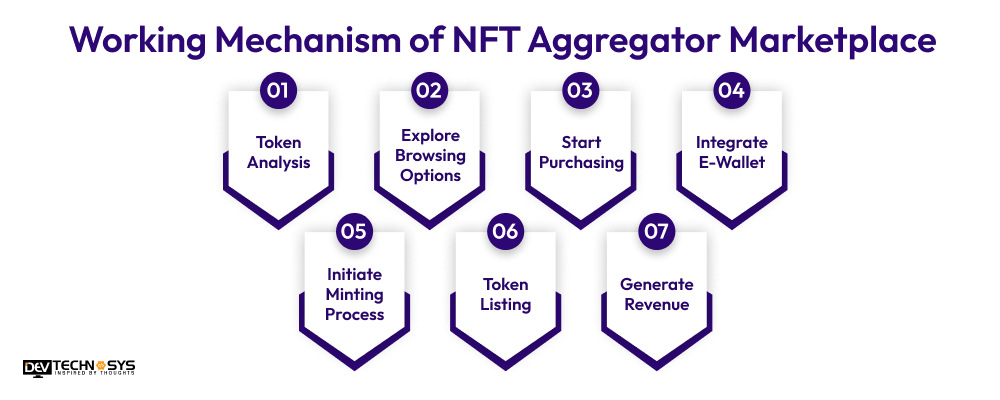 Working Mechanism of NFT Aggregator Marketplace

01
Token Analysis

02
Explore Browsing Options

03
Start Purchasing

04
Integrate E-Wallet

05
Initiate Minting Process

06
Token Listing

07
Generate Revenue

DEV TECHNOSYS
INSPIRED BY THOUGHTS